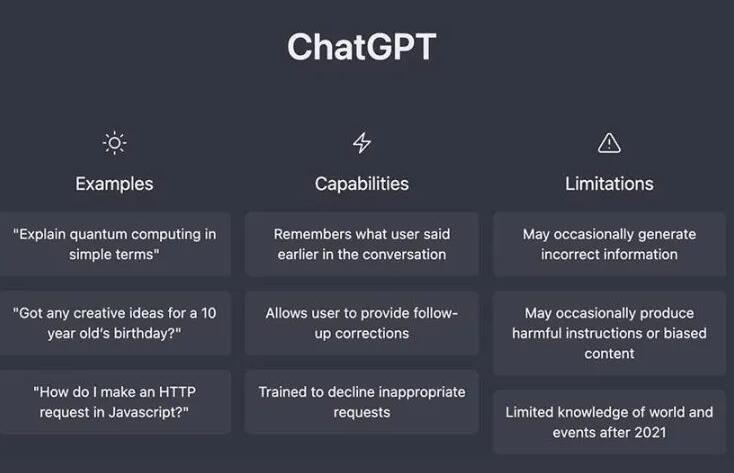 ChatGPT

Examples

"Explain quantum computing in simple terms"

"Got any creative ideas for a 10 year old's birthday?"

"How do I make an HTTP request in Javascript?"

Capabilities

Remembers what user said earlier in the conversation

Allows user to provide follow-up corrections

Trained to decline inappropriate requests

Limitations

May occasionally generate incorrect information

May occasionally produce harmful instructions or biased content

Limited knowledge of world and events after 2021